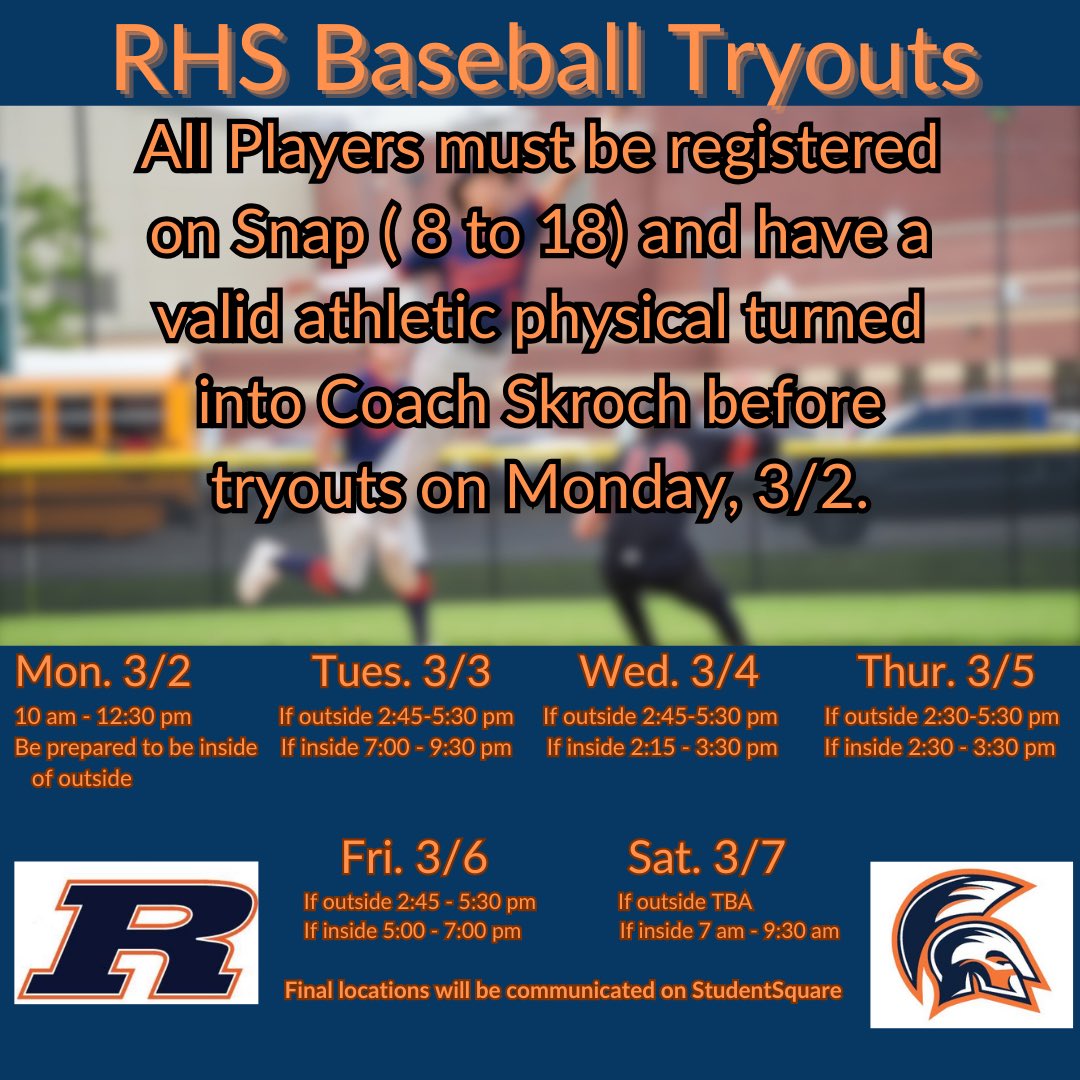 RHS Baseball Tryouts

All Players must be registered on Snap ( 8 to 18) and have a valid athletic physical turned into Coach Skroch before tryouts on Monday, 3/2.

Mon. 3/2
10 am - 12:30 pm
Be prepared to be inside of outside

Tues. 3/3
If outside 2:45-5:30 pm
If inside 7:00 - 9:30 pm

Wed. 3/4
If outside 2:45-5:30 pm
If inside 2:15 - 3:30 pm

Thur. 3/5
If outside 2:30-5:30 pm
If inside 2:30 - 3:30 pm

R

Fri. 3/6
If outside 2:45 - 5:30 pm
If inside 5:00 - 7:00 pm

Sat. 3/7
If outside TBA
If inside 7 am - 9:30 am

Final locations will be communicated on StudentSquare